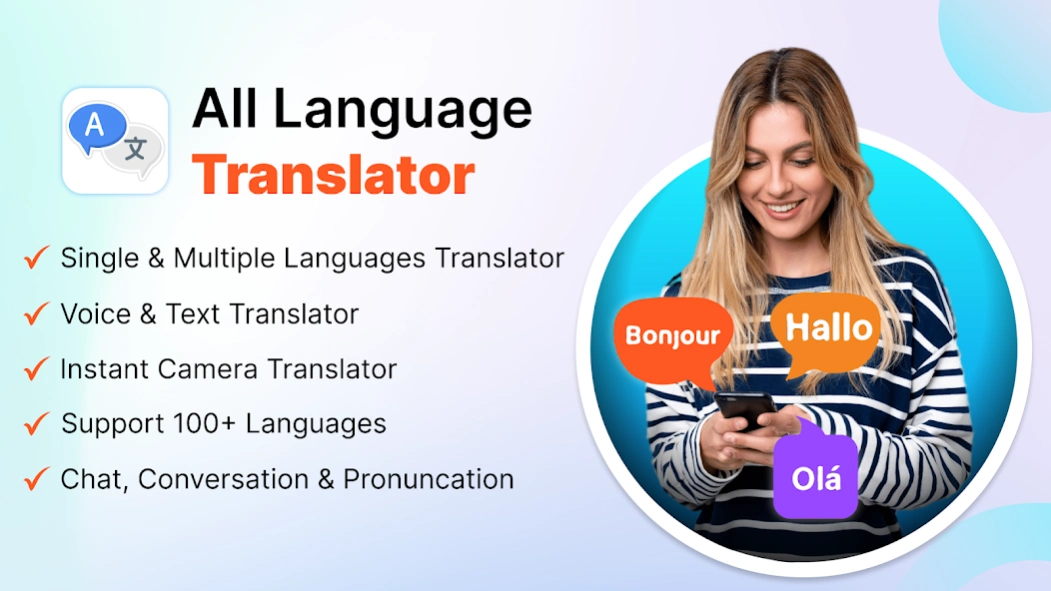 A
文

All Language
Translator

✓ Single & Multiple Languages Translator
✓ Voice & Text Translator
✓ Instant Camera Translator
✓ Support 100+ Languages
✓ Chat, Conversation & Pronuncation

Bonjour

Hallo

Olá